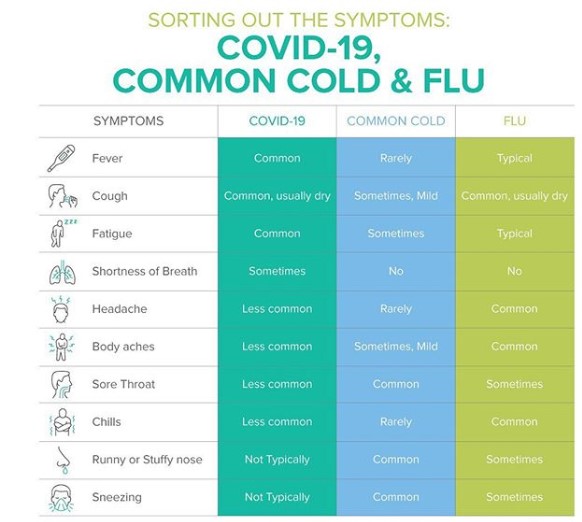 SORTING OUT THE SYMPTOMS:
COVID-19, COMMON COLD & FLU

| SYMPTOMS | COVID-19 | COMMON COLD | FLU |
|---|---|---|---|
| Fever | Common | Rarely | Typical |
| Cough | Common, usually dry | Sometimes, Mild | Common, usually dry |
| Fatigue | Common | Sometimes | Typical |
| Shortness of Breath | Sometimes | No | No |
| Headache | Less common | Rarely | Common |
| Body aches | Less common | Sometimes, Mild | Common |
| Sore Throat | Less common | Common | Sometimes |
| Chills | Less common | Rarely | Common |
| Runny or Stuffy nose | Not Typically | Common | Sometimes |
| Sneezing | Not Typically | Common | Sometimes |